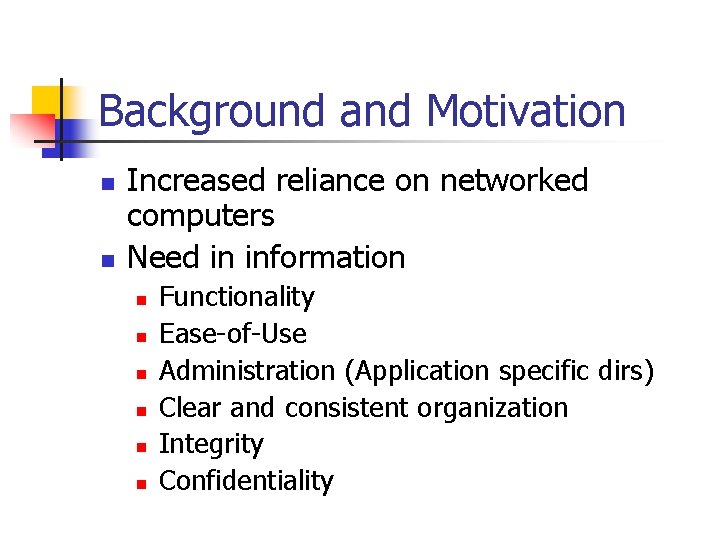 Background and Motivation

- Increased reliance on networked computers
- Need in information
  - Functionality
  - Ease-of-Use
  - Administration (Application specific dirs)
  - Clear and consistent organization
  - Integrity
  - Confidentiality